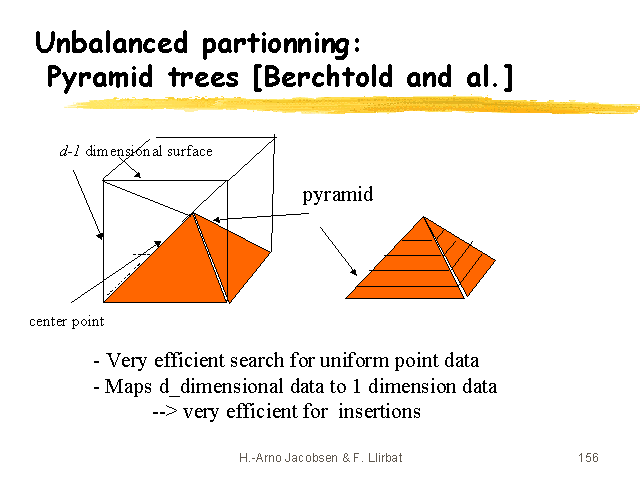 Unbalanced partionning:
Pyramid trees [Berchtold and al.]

d-1 dimensional surface

pyramid

center point

- Very efficient search for uniform point data
- Maps d_dimensional data to 1 dimension data
--> very efficient for insertions

H.-Arno Jacobsen & F. Llirbat

156